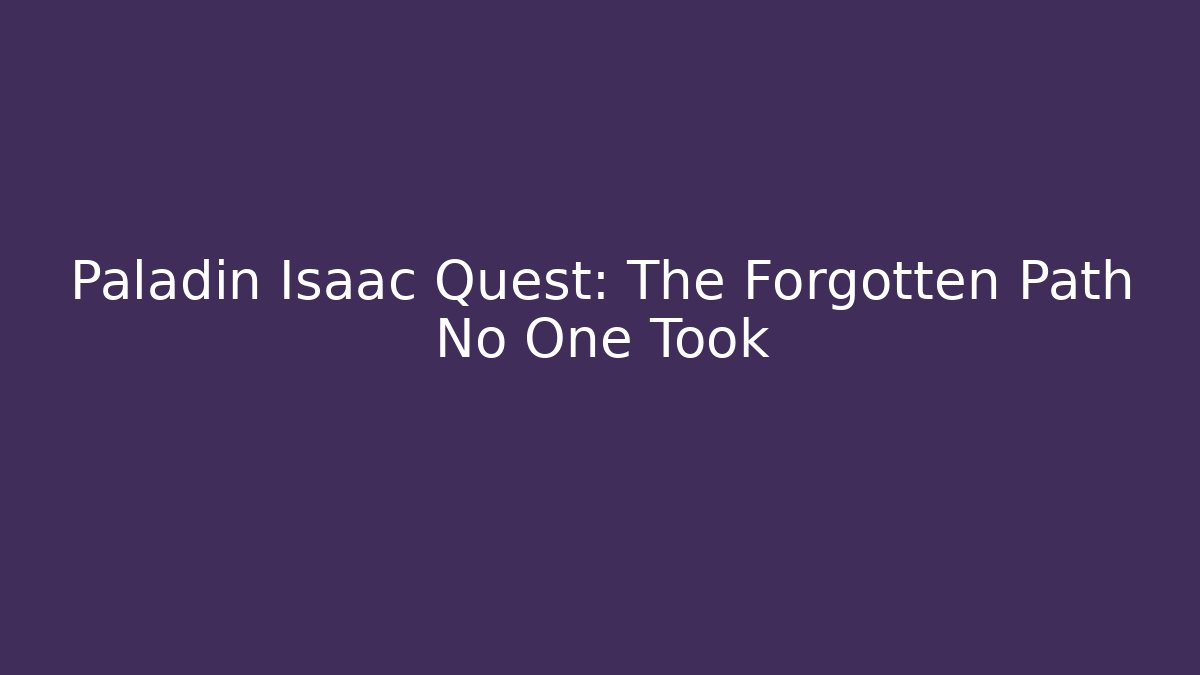 Paladin Isaac Quest: The Forgotten Path No One Took